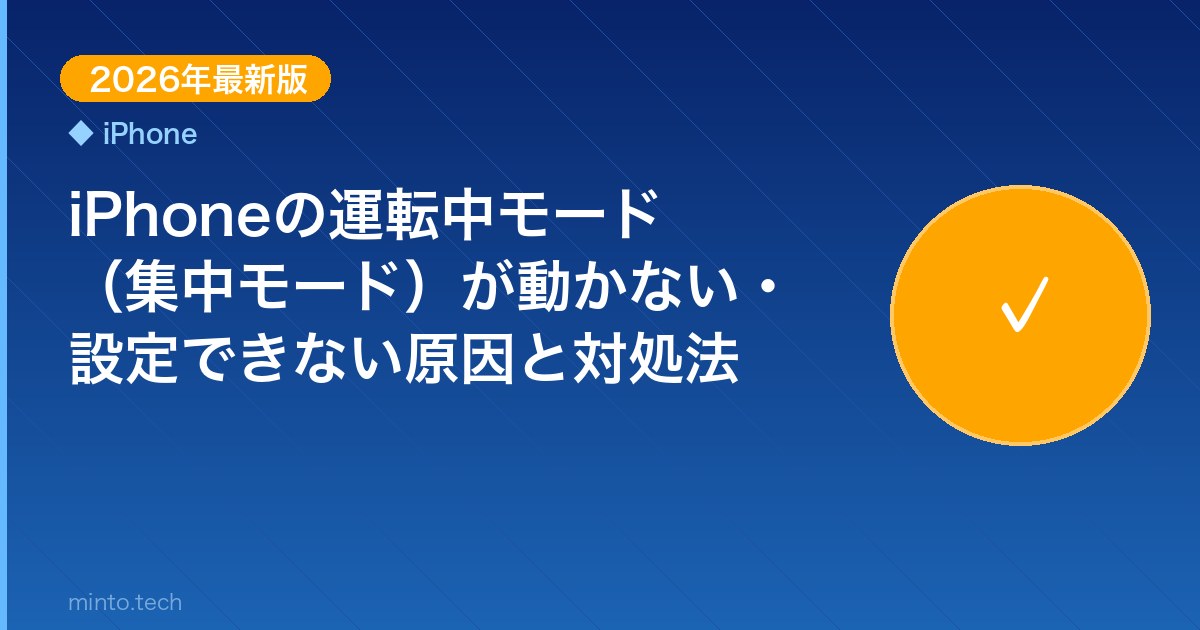 2026年最新版

◆ iPhone

iPhoneの運転中モード（集中モード）が動かない・設定できない原因と対処法

✓

minto.tech